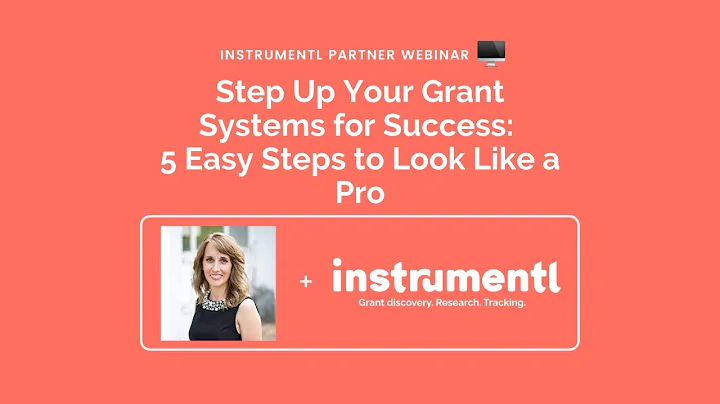 INSTRUMENTL PARTNER WEBINAR

Step Up Your Grant Systems for Success: 5 Easy Steps to Look Like a Pro

+ instrumentl

Grant discovery. Research. Tracking.